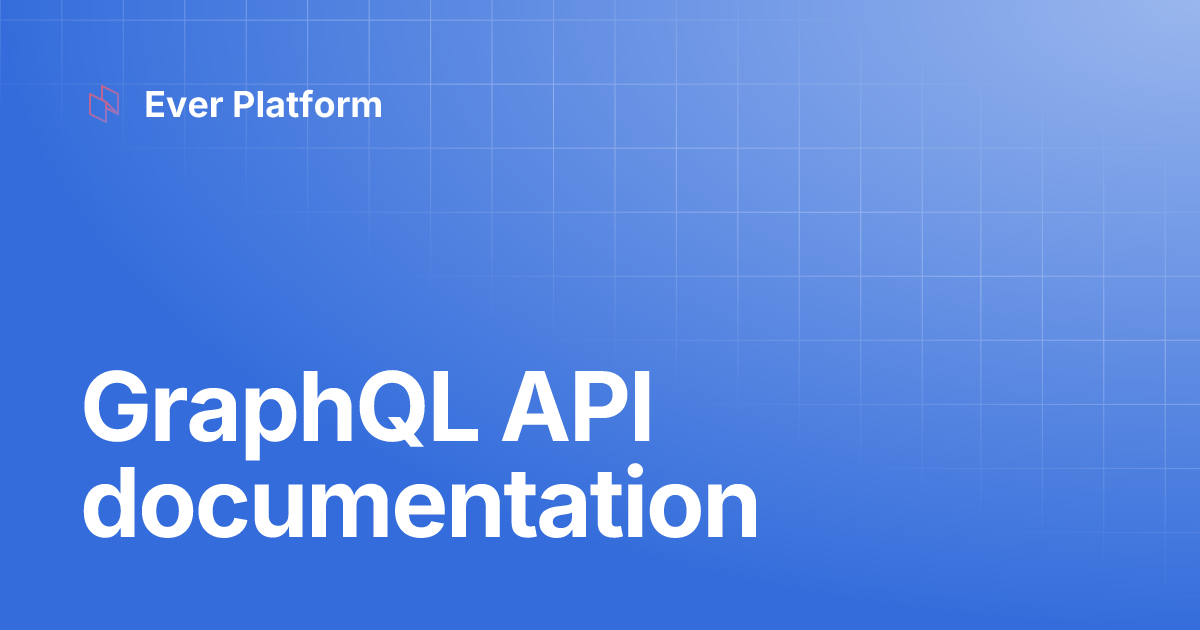 Ever Platform

GraphQL API documentation